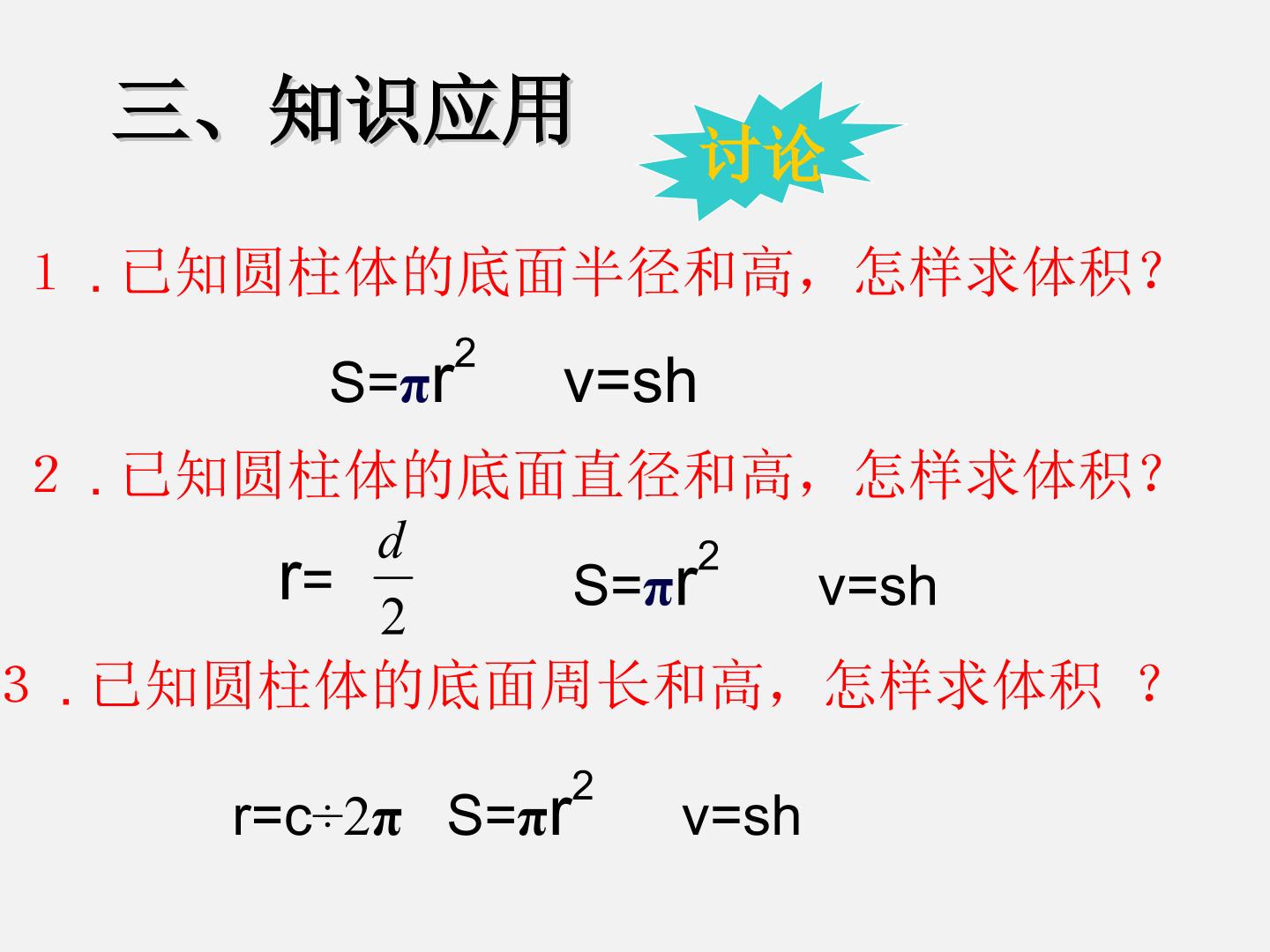 三、知识应用

讨论

1．已知圆柱体的底面半径和高，怎样求体积？

$S=\pi r^2$　　$v=sh$

2．已知圆柱体的底面直径和高，怎样求体积？

$r=\frac{d}{2}$　　$S=\pi r^2$　　$v=sh$

3．已知圆柱体的底面周长和高，怎样求体积 ？

$r=c\div 2\pi$　$S=\pi r^2$　　$v=sh$